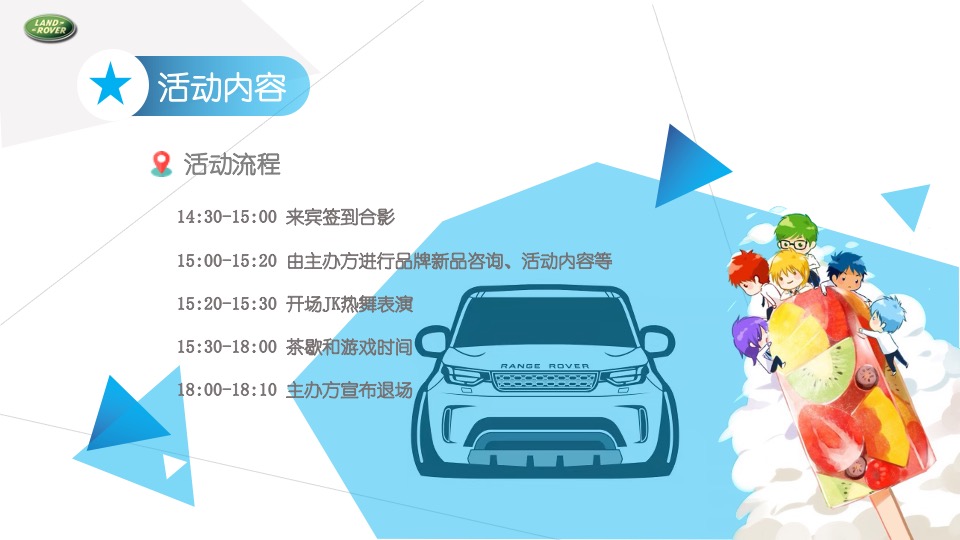 LAND ROVER

活动内容

活动流程

14:30-15:00 来宾签到合影

15:00-15:20 由主办方进行品牌新品咨询、活动内容等

15:20-15:30 开场JK热舞表演

15:30-18:00 茶歇和游戏时间

18:00-18:10 主办方宣布退场

RANGE ROVER